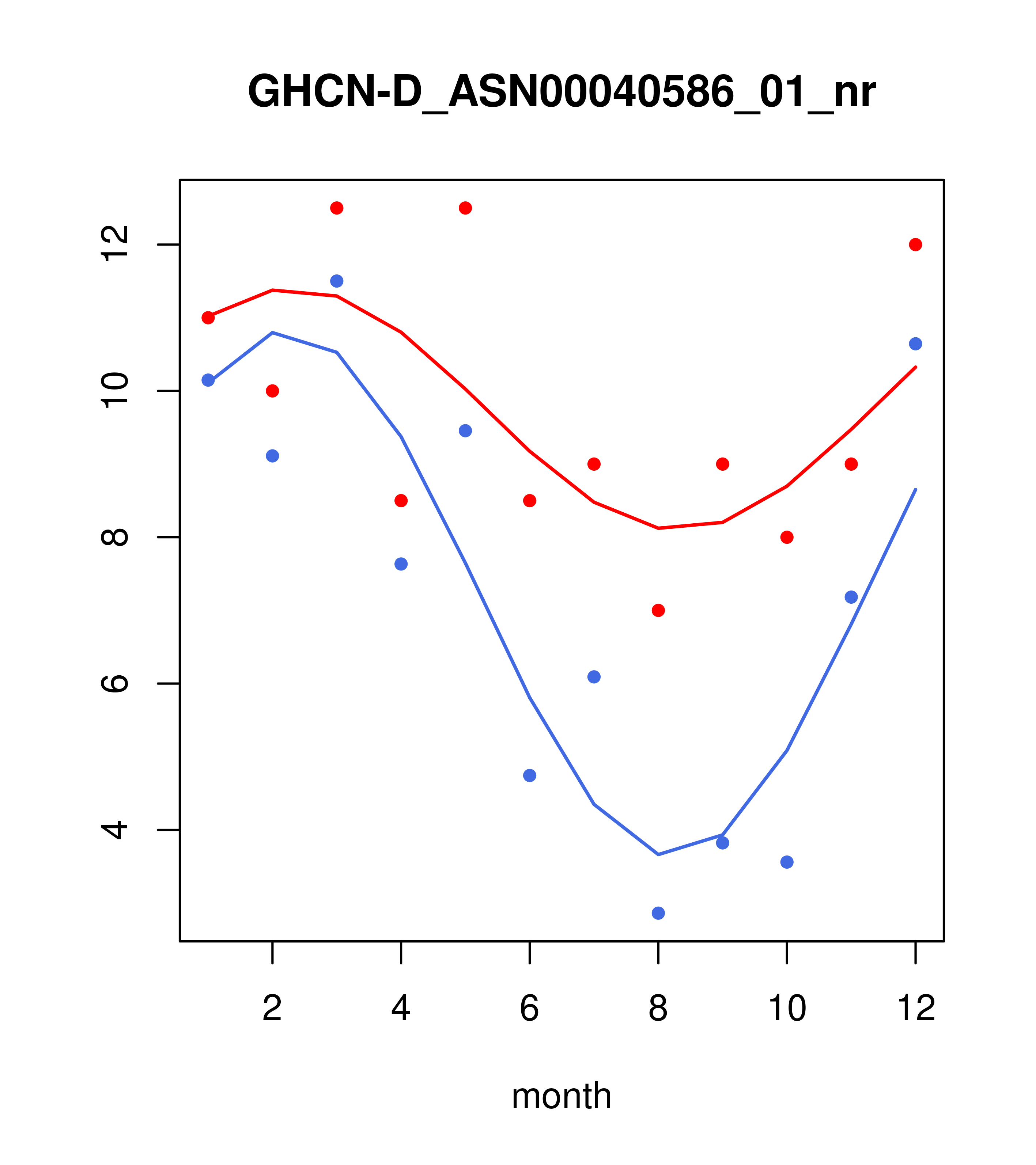 GHCN-D_ASN00040586_01_nr

12
10
8
6
4

2
4
6
8
10
12

month